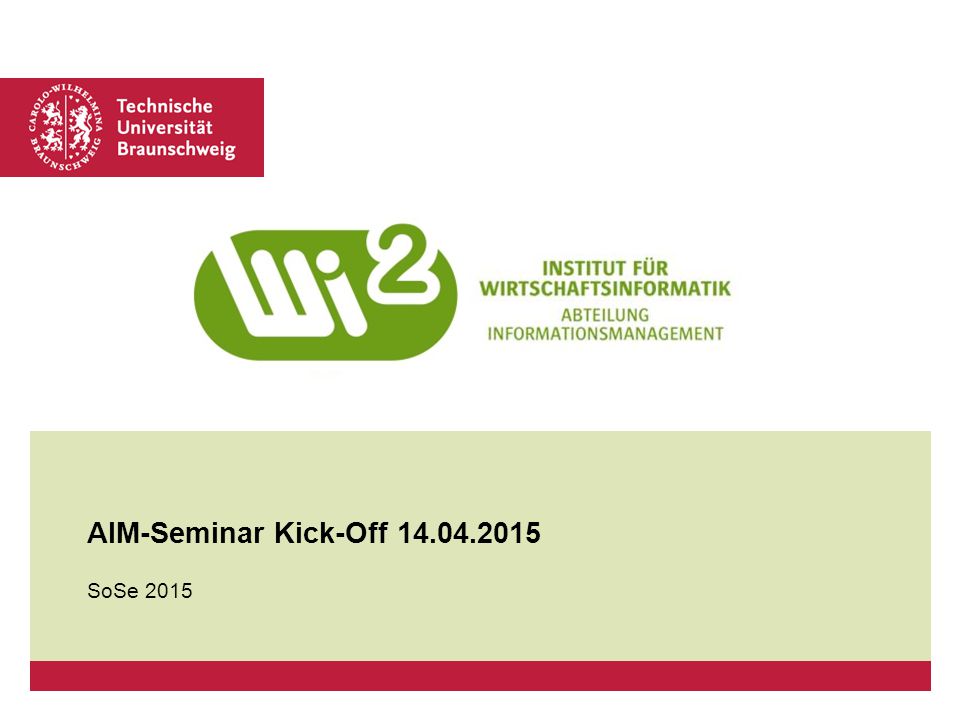 CAROLO-WILHELMINA BRAUNSCHWEIG

Technische Universität Braunschweig

wi2

INSTITUT FÜR WIRTSCHAFTSINFORMATIK
ABTEILUNG INFORMATIONSMANAGEMENT

AIM-Seminar Kick-Off 14.04.2015

SoSe 2015